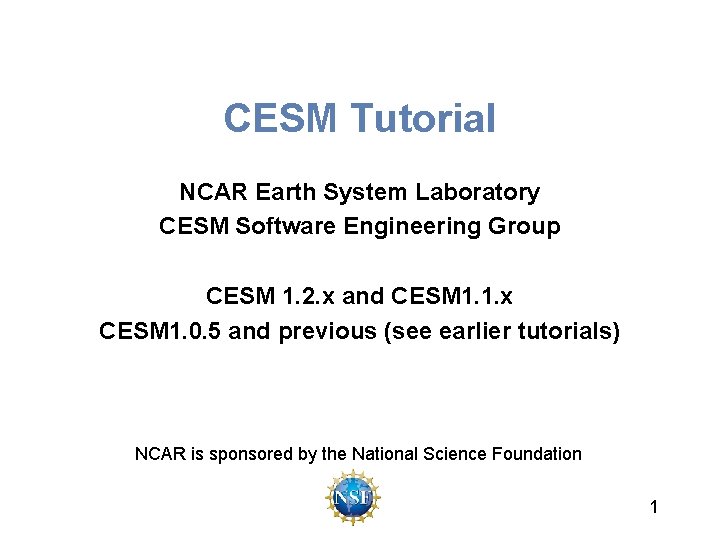 CESM Tutorial

NCAR Earth System Laboratory
CESM Software Engineering Group

CESM 1.2.x and CESM1.1.x
CESM1.0.5 and previous (see earlier tutorials)

NCAR is sponsored by the National Science Foundation

NSF

1